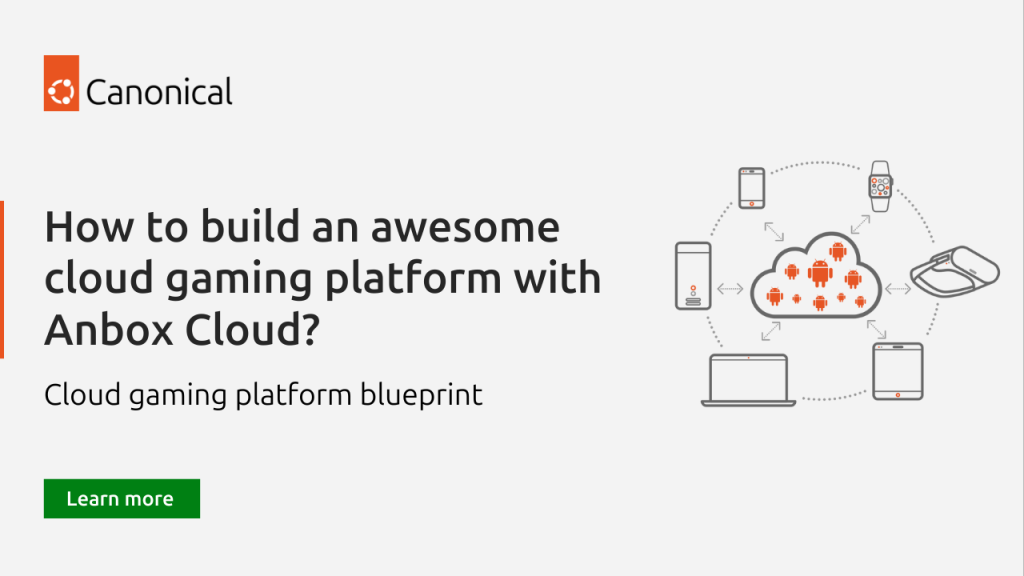 Canonical

How to build an awesome cloud gaming platform with Anbox Cloud?

Cloud gaming platform blueprint

Learn more